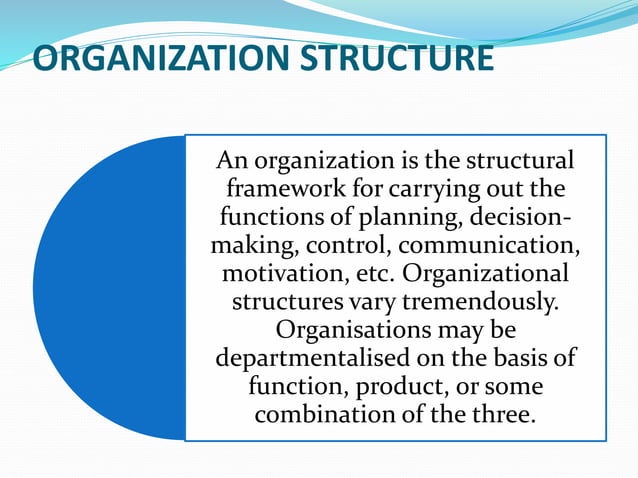 ORGANIZATION STRUCTURE

An organization is the structural framework for carrying out the functions of planning, decision-making, control, communication, motivation, etc. Organizational structures vary tremendously. Organisations may be departmentalised on the basis of function, product, or some combination of the three.